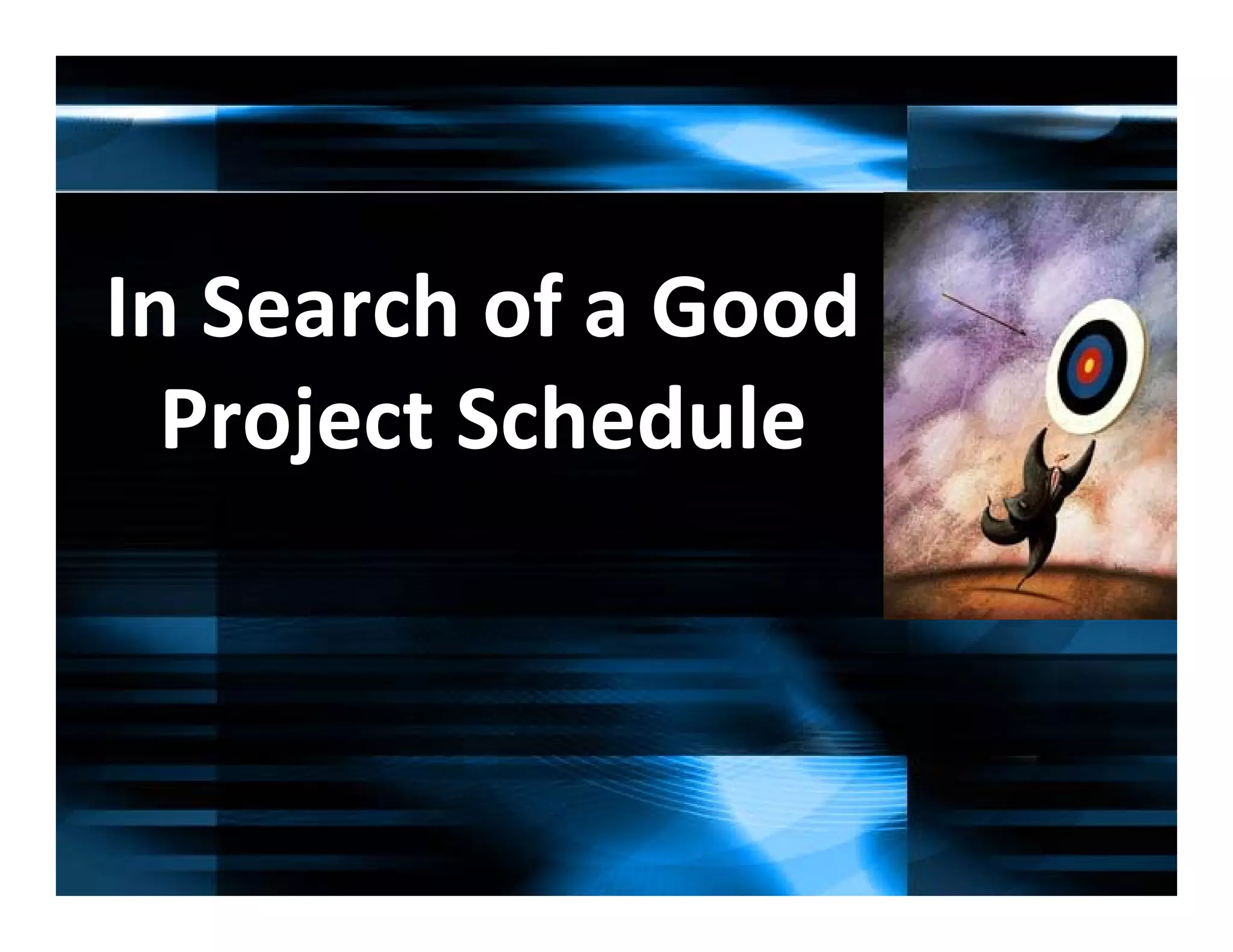 In Search of a Good Project Schedule